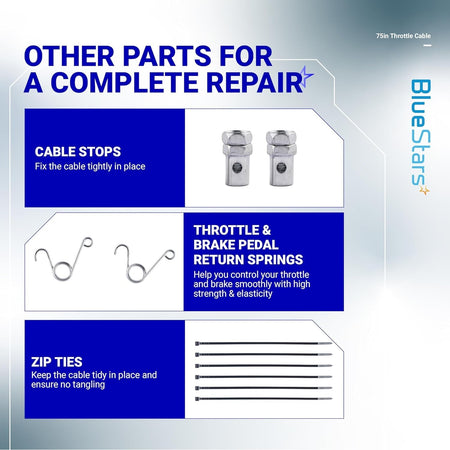 75in Throttle Cable

OTHER PARTS FOR A COMPLETE REPAIR

BlueStars

CABLE STOPS
Fix the cable tightly in place

THROTTLE & BRAKE PEDAL RETURN SPRINGS
Help you control your throttle and brake smoothly with high strength & elasticity

ZIP TIES
Keep the cable tidy in place and ensure no tangling